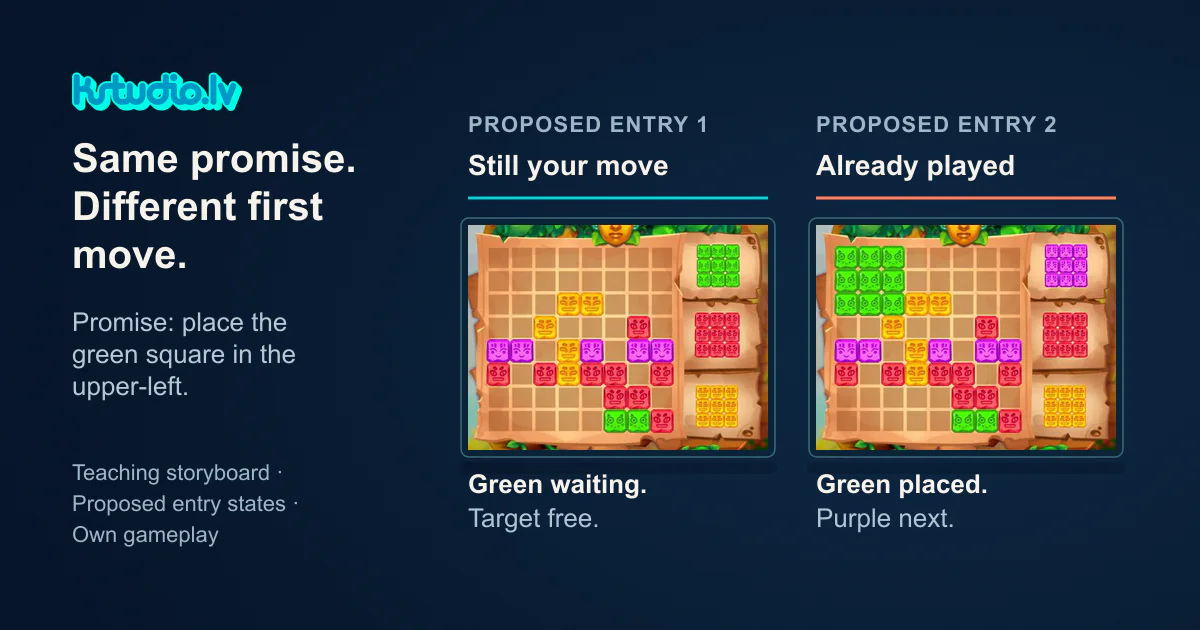 kstudio.lv

Same promise. Different first move.

Promise: place the green square in the upper-left.

Teaching storyboard ·
Proposed entry states ·
Own gameplay

PROPOSED ENTRY 1
Still your move

Green waiting.
Target free.

PROPOSED ENTRY 2
Already played

Green placed.
Purple next.